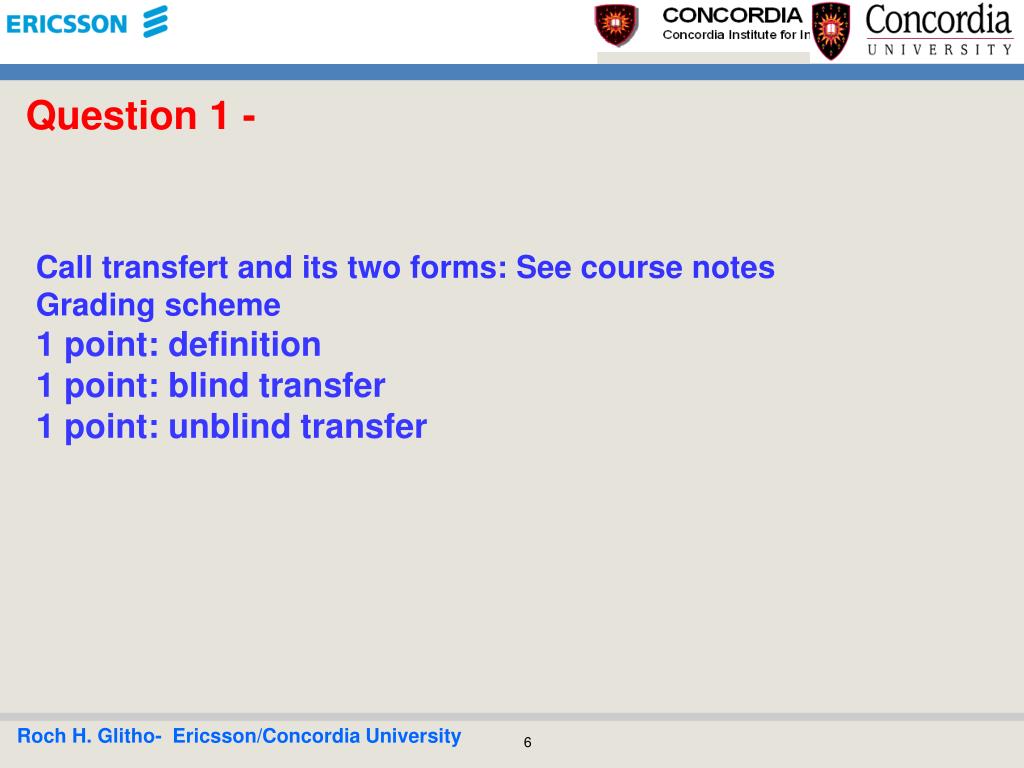 ERICSSON

CONCORDIA
Concordia Institute for In

Concordia
UNIVERSITY

Question 1 -

Call transfert and its two forms: See course notes
Grading scheme
1 point: definition
1 point: blind transfer
1 point: unblind transfer

Roch H. Glitho- Ericsson/Concordia University

6